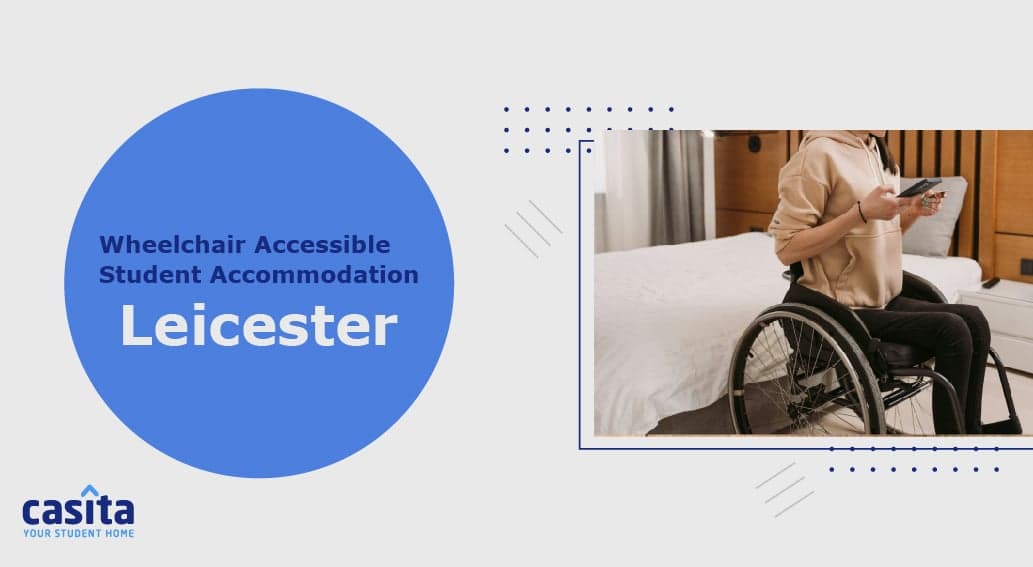 Wheelchair Accessible Student Accommodation

Leicester

casita
YOUR STUDENT HOME